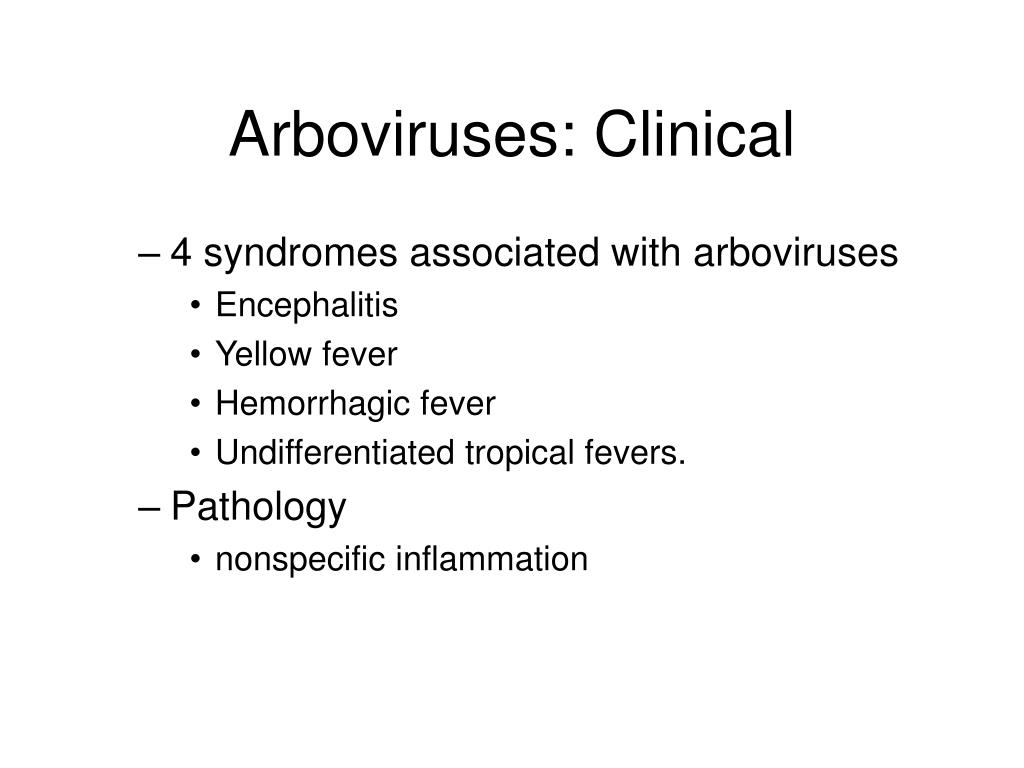 Arboviruses: Clinical

– 4 syndromes associated with arboviruses
• Encephalitis
• Yellow fever
• Hemorrhagic fever
• Undifferentiated tropical fevers.
– Pathology
• nonspecific inflammation